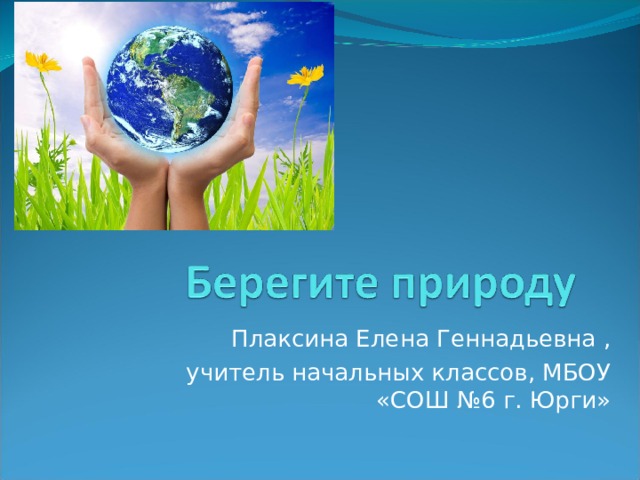 Берегите природу

Плаксина Елена Геннадьевна ,

учитель начальных классов, МБОУ «СОШ №6 г. Юрги»